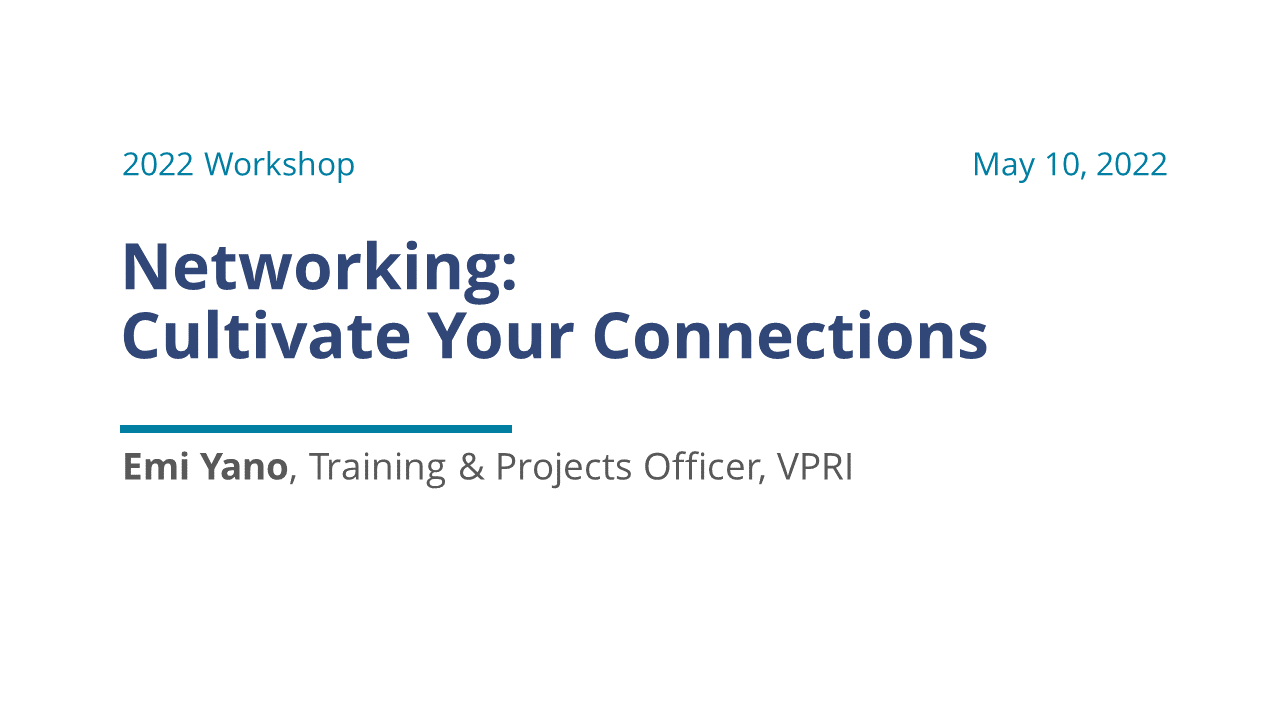 2022 Workshop

May 10, 2022

Networking:
Cultivate Your Connections

Emi Yano, Training & Projects Officer, VPRI